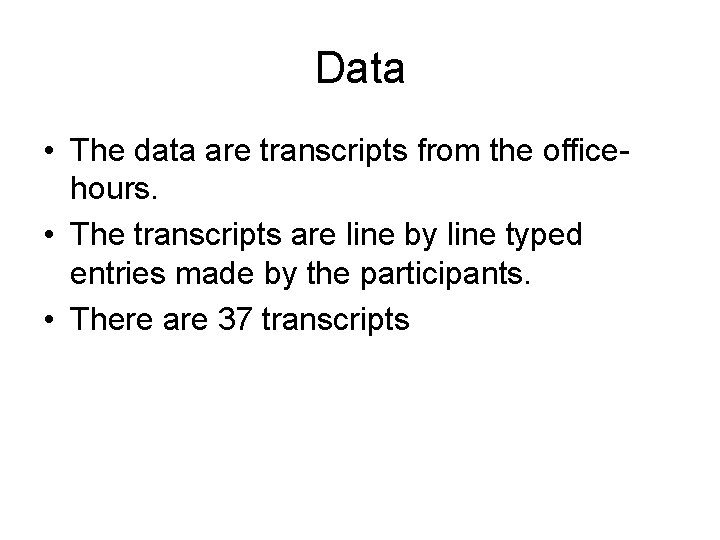 Data

• The data are transcripts from the office-hours.
• The transcripts are line by line typed entries made by the participants.
• There are 37 transcripts